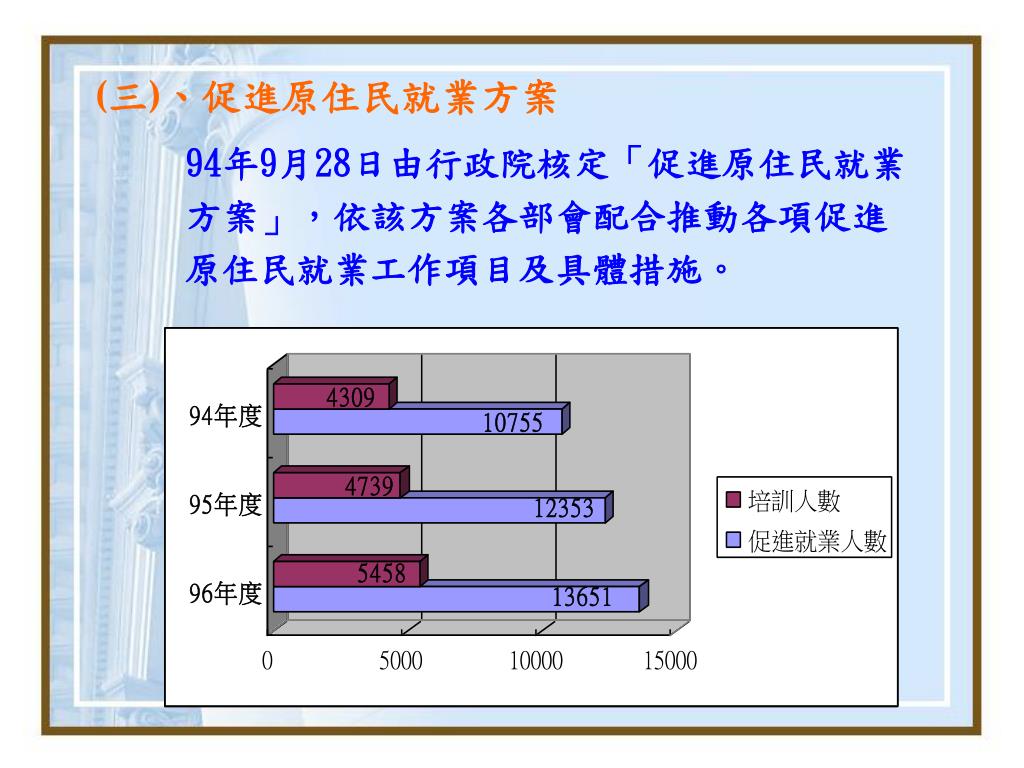 (三)、促進原住民就業方案

94年9月28日由行政院核定「促進原住民就業方案」，依該方案各部會配合推動各項促進原住民就業工作項目及具體措施。

94年度
4309
10755
95年度
4739
12353
96年度
5458
13651
0
5000
10000
15000
培訓人數
促進就業人數